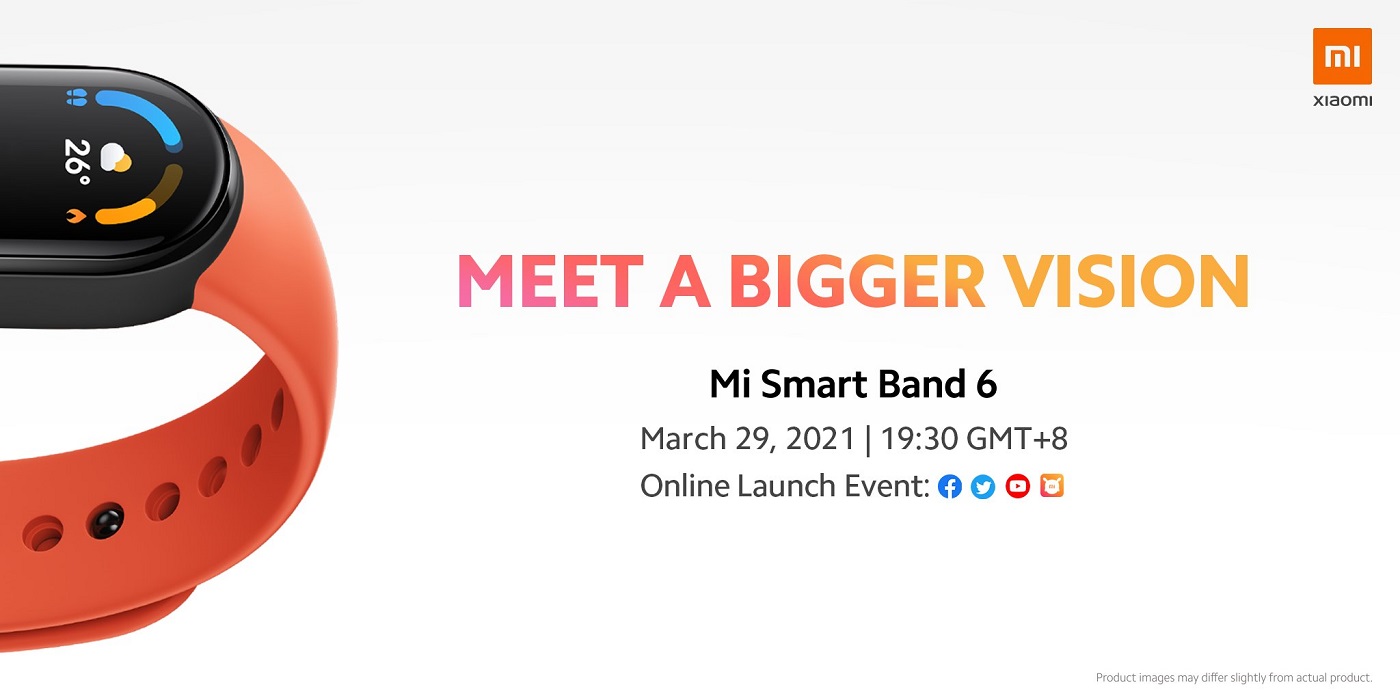 mi
xiaomi

26°

MEET A BIGGER VISION

Mi Smart Band 6

March 29, 2021 | 19:30 GMT+8

Online Launch Event:

Product images may differ slightly from actual product.